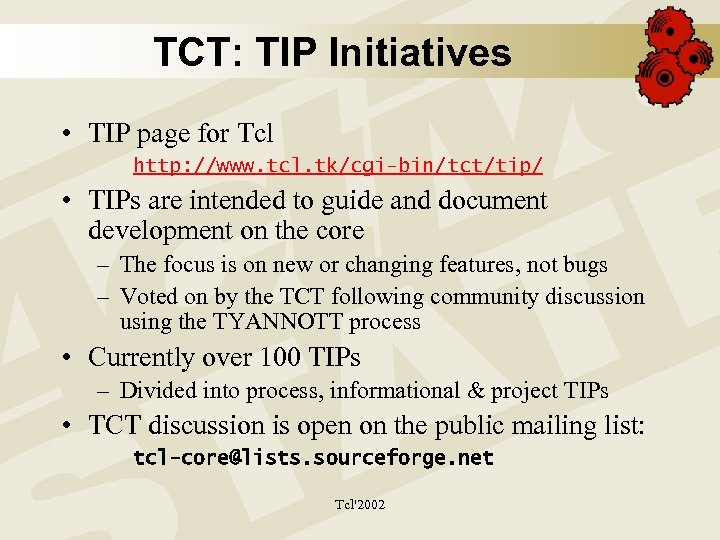 TCT: TIP Initiatives

• TIP page for Tcl
http://www.tcl.tk/cgi-bin/tct/tip/

• TIPs are intended to guide and document development on the core
– The focus is on new or changing features, not bugs
– Voted on by the TCT following community discussion using the TYANNOTT process

• Currently over 100 TIPs
– Divided into process, informational & project TIPs

• TCT discussion is open on the public mailing list:
tcl-core@lists.sourceforge.net

Tcl'2002